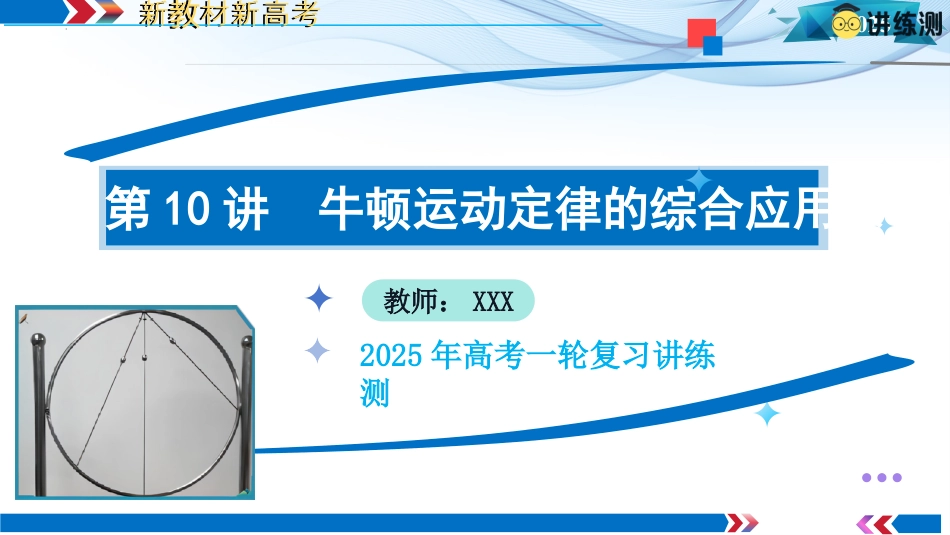 新教材新高考

讲练测

第 10 讲　牛顿运动定律的综合应用

教师： XXX

2025 年高考一轮复习讲练测